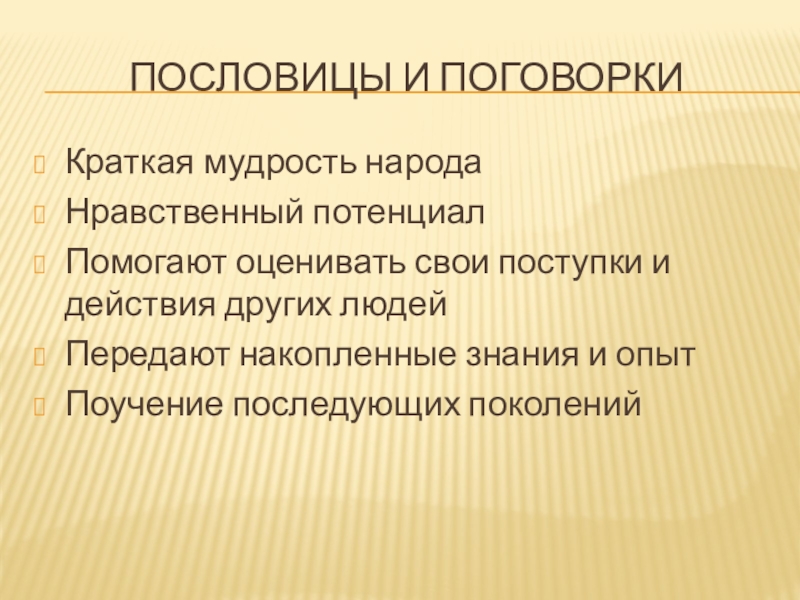 ПОСЛОВИЦЫ И ПОГОВОРКИ

Краткая мудрость народа

Нравственный потенциал

Помогают оценивать свои поступки и действия других людей

Передают накопленные знания и опыт

Поучение последующих поколений